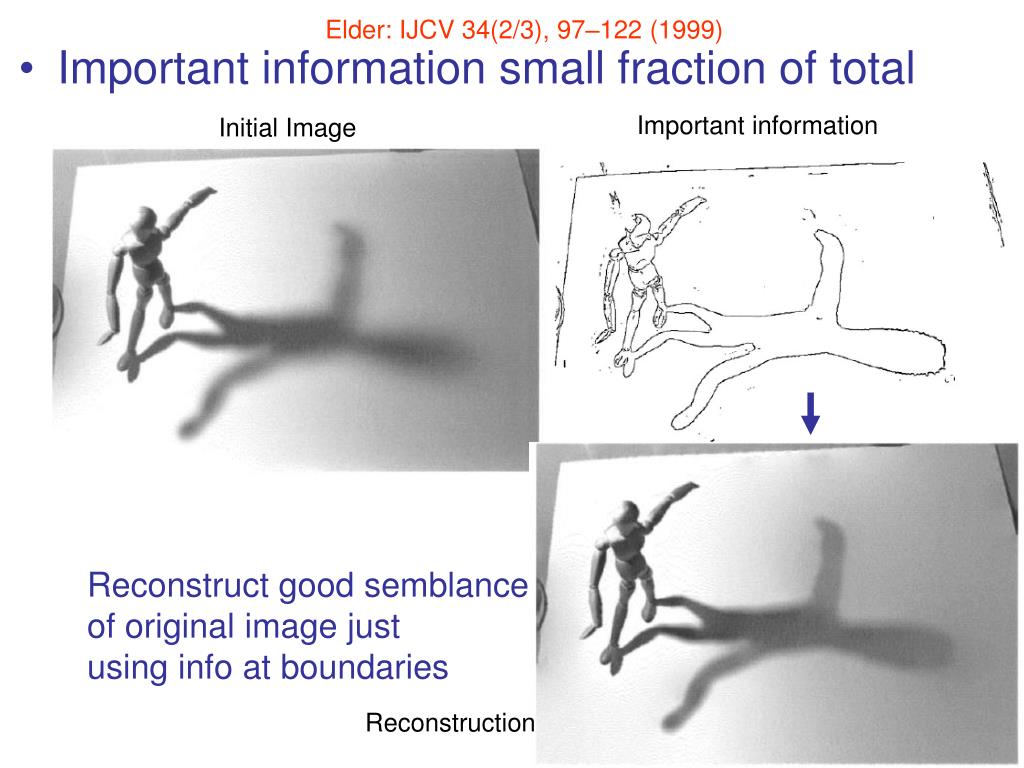 Elder: IJCV 34(2/3), 97–122 (1999)

• Important information small fraction of total

Initial Image

Important information

Reconstruct good semblance of original image just using info at boundaries

Reconstruction